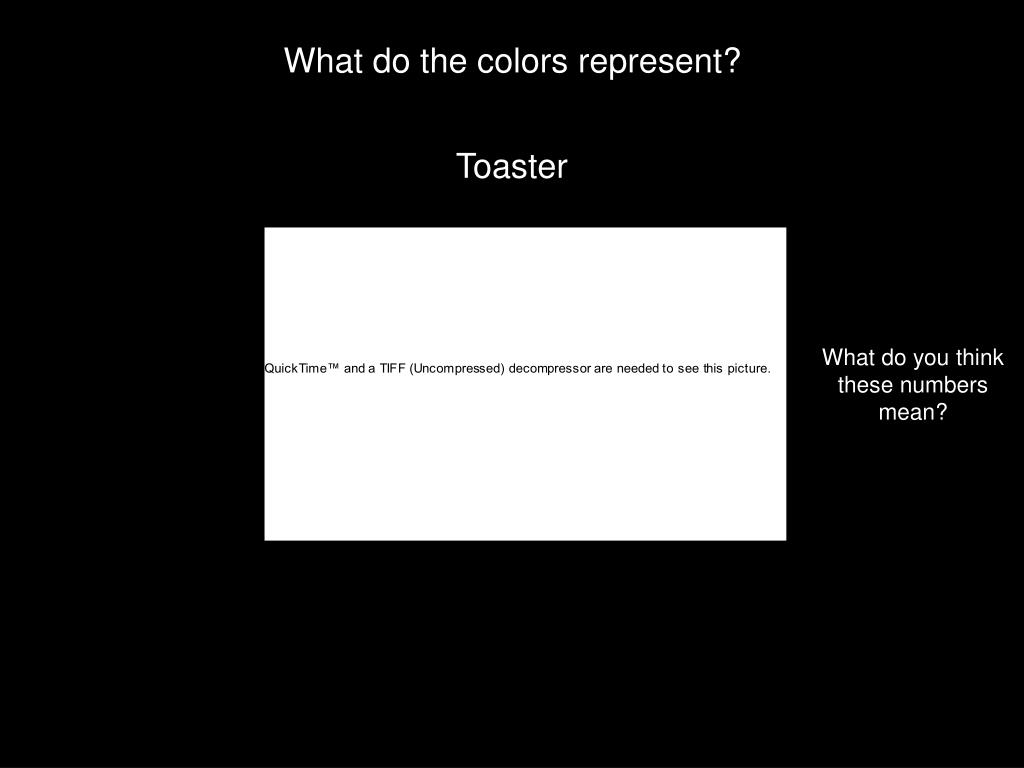 What do the colors represent?

Toaster

QuickTime™ and a TIFF (Uncompressed) decompressor are needed to see this picture.

What do you think these numbers mean?